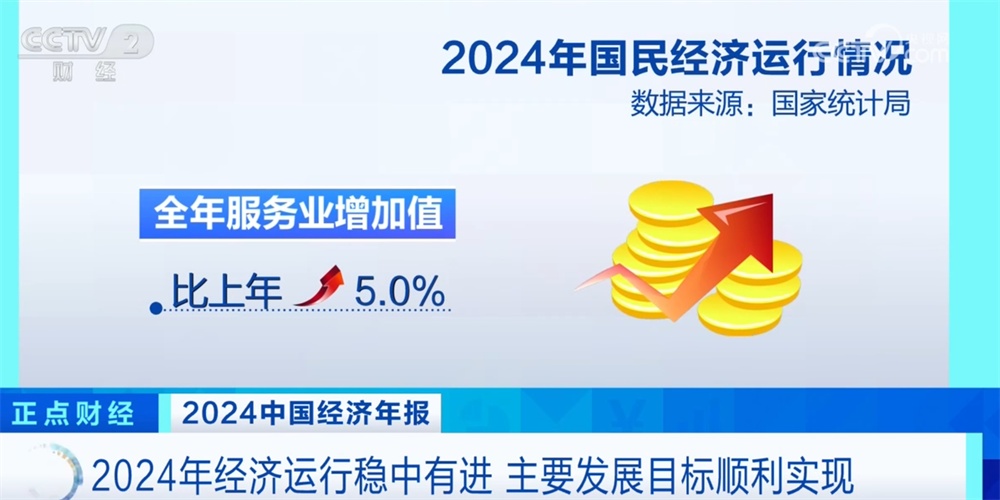 CCTV 2 财经

2024年国民经济运行情况

数据来源：国家统计局

全年服务业增加值

比上年 5.0%

正点财经

2024中国经济年报

2024年经济运行稳中有进 主要发展目标顺利实现